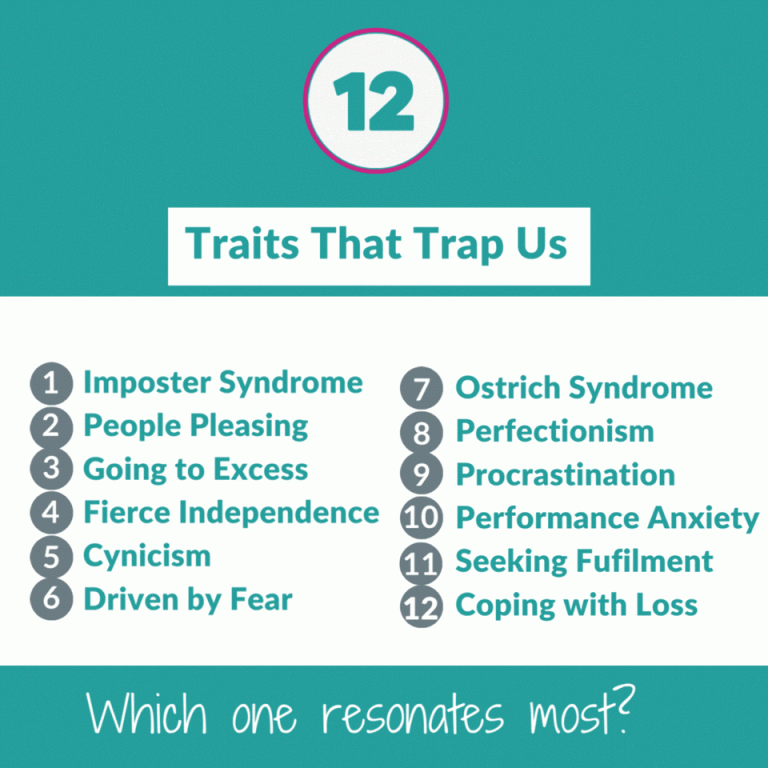 12

Traits That Trap Us

1 Imposter Syndrome
2 People Pleasing
3 Going to Excess
4 Fierce Independence
5 Cynicism
6 Driven by Fear

7 Ostrich Syndrome
8 Perfectionism
9 Procrastination
10 Performance Anxiety
11 Seeking Fufilment
12 Coping with Loss

Which one resonates most?